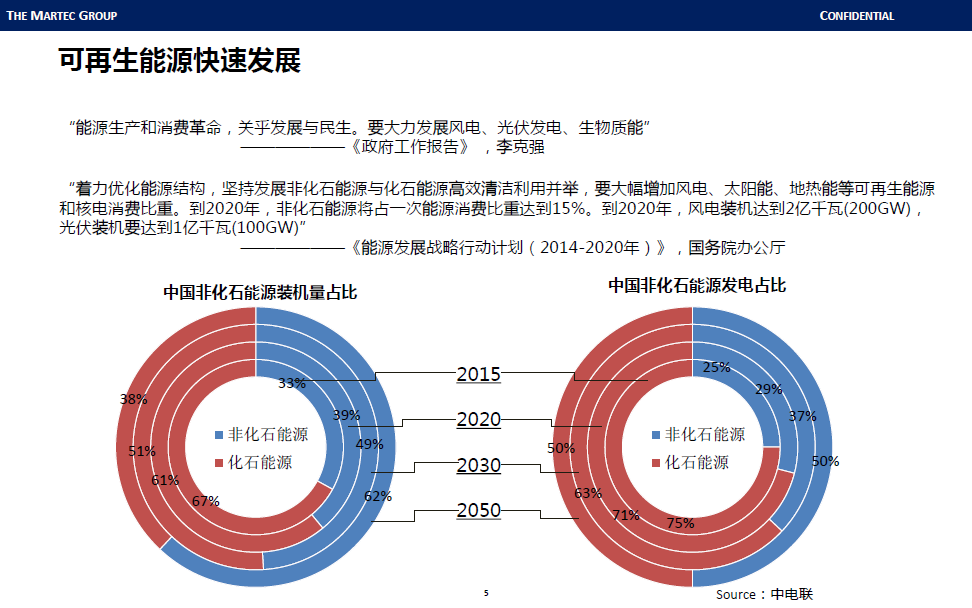 THE MARTEC GROUP

CONFIDENTIAL

可再生能源快速发展

“能源生产和消费革命，关乎发展与民生。要大力发展风电、光伏发电、生物质能”
——————《政府工作报告》，李克强

“着力优化能源结构，坚持发展非化石能源与化石能源高效清洁利用并举，要大幅增加风电、太阳能、地热能等可再生能源和核电消费比重。到2020年，非化石能源将占一次能源消费比重达到15%。到2020年，风电装机达到2亿千瓦(200GW)，光伏装机要达到1亿千瓦(100GW)”
——————《能源发展战略行动计划（2014-2020年）》，国务院办公厅

中国非化石能源装机量占比

33%
39%
49%
62%
38%
51%
61%
67%
非化石能源
化石能源

2015
2020
2030
2050

中国非化石能源发电占比

25%
29%
37%
50%
50%
63%
71%
75%
非化石能源
化石能源

5

Source：中电联